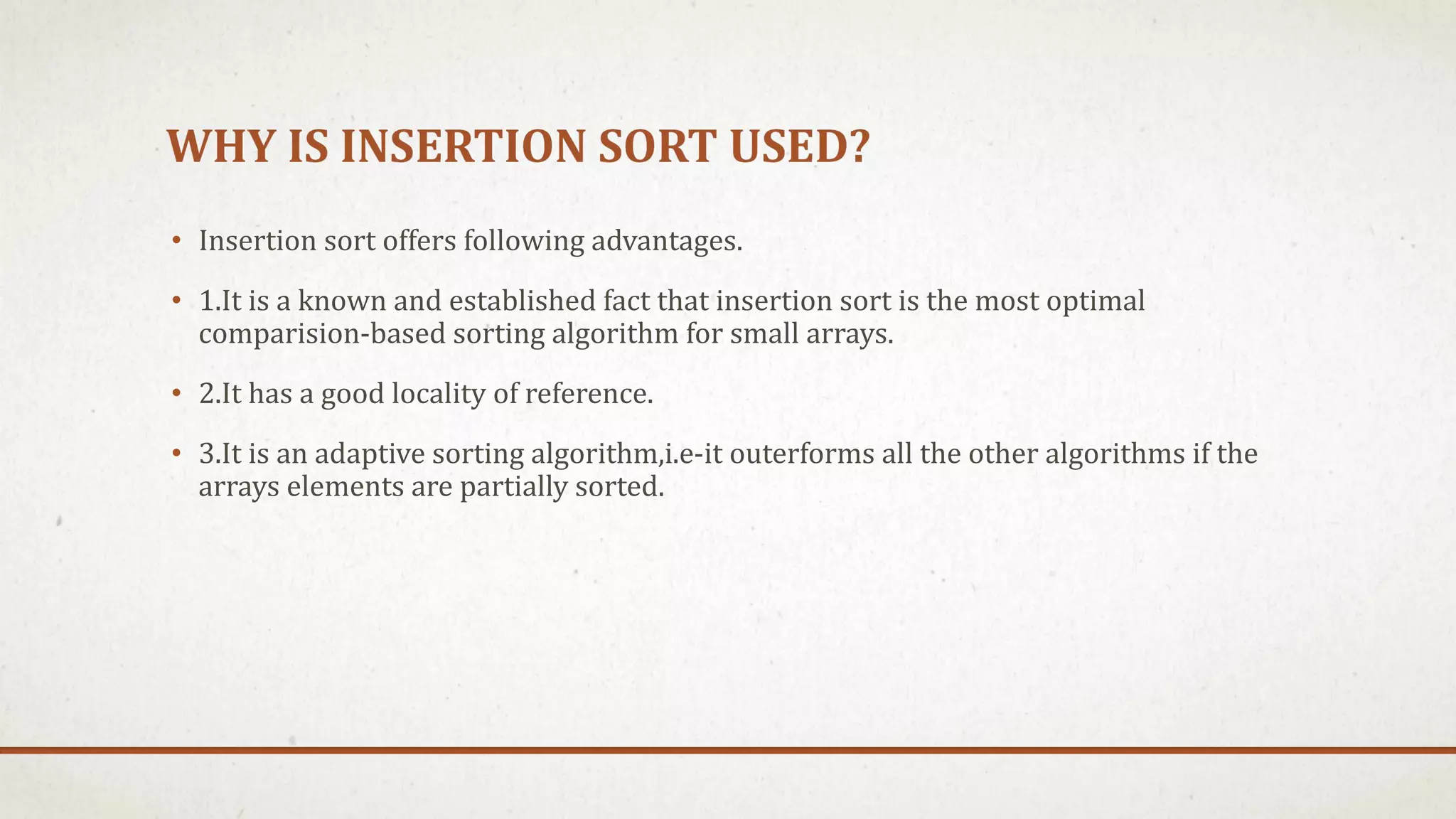 WHY IS INSERTION SORT USED?

• Insertion sort offers following advantages.

• 1.It is a known and established fact that insertion sort is the most optimal comparision-based sorting algorithm for small arrays.

• 2.It has a good locality of reference.

• 3.It is an adaptive sorting algorithm,i.e-it outerforms all the other algorithms if the arrays elements are partially sorted.